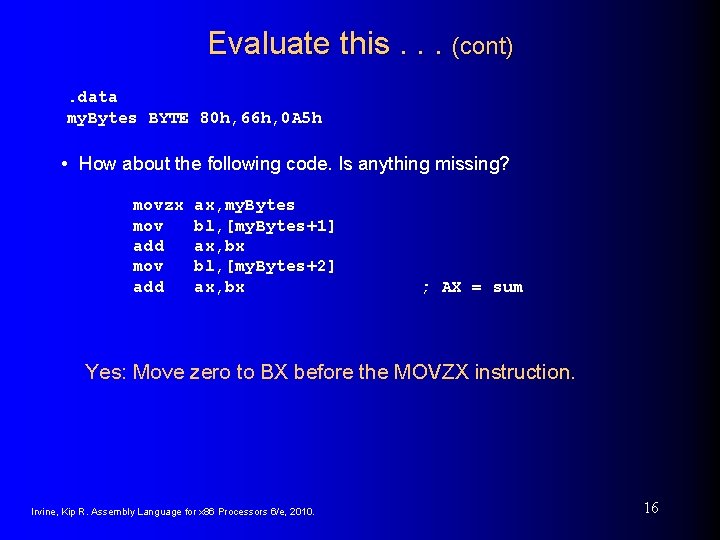 Evaluate this . . . (cont)

.data
myBytes BYTE 80h,66h,0A5h

• How about the following code. Is anything missing?

movzx ax,myBytes
mov bl,[myBytes+1]
add ax,bx
mov bl,[myBytes+2]
add ax,bx ; AX = sum

Yes: Move zero to BX before the MOVZX instruction.

Irvine, Kip R. Assembly Language for x86 Processors 6/e, 2010.

16